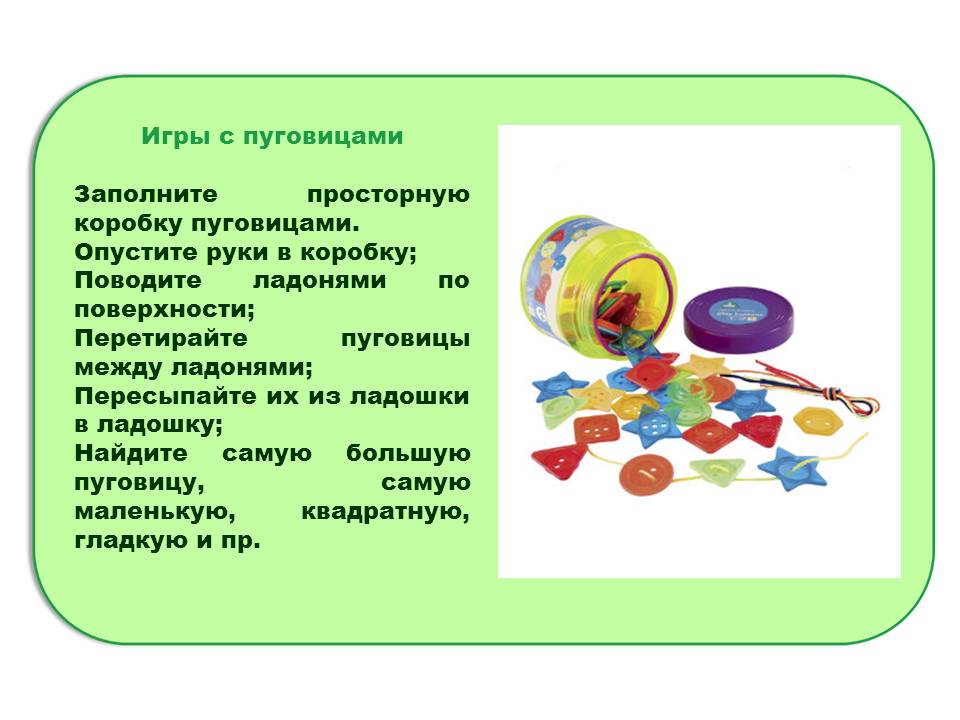 Игры с пуговицами

Заполните просторную коробку пуговицами.
Опустите руки в коробку;
Поводите ладонями по поверхности;
Перетирайте пуговицы между ладонями;
Пересыпайте их из ладошки в ладошку;
Найдите самую большую пуговицу, самую маленькую, квадратную, гладкую и пр.